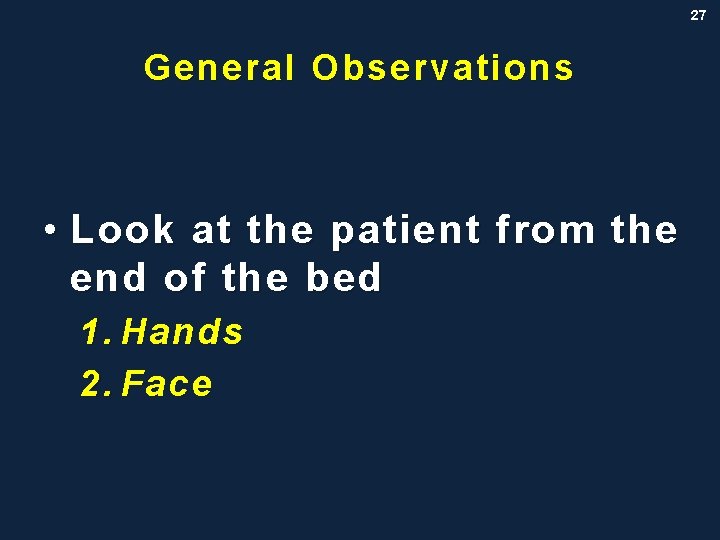 27

General Observations

• Look at the patient from the end of the bed

1. Hands

2. Face